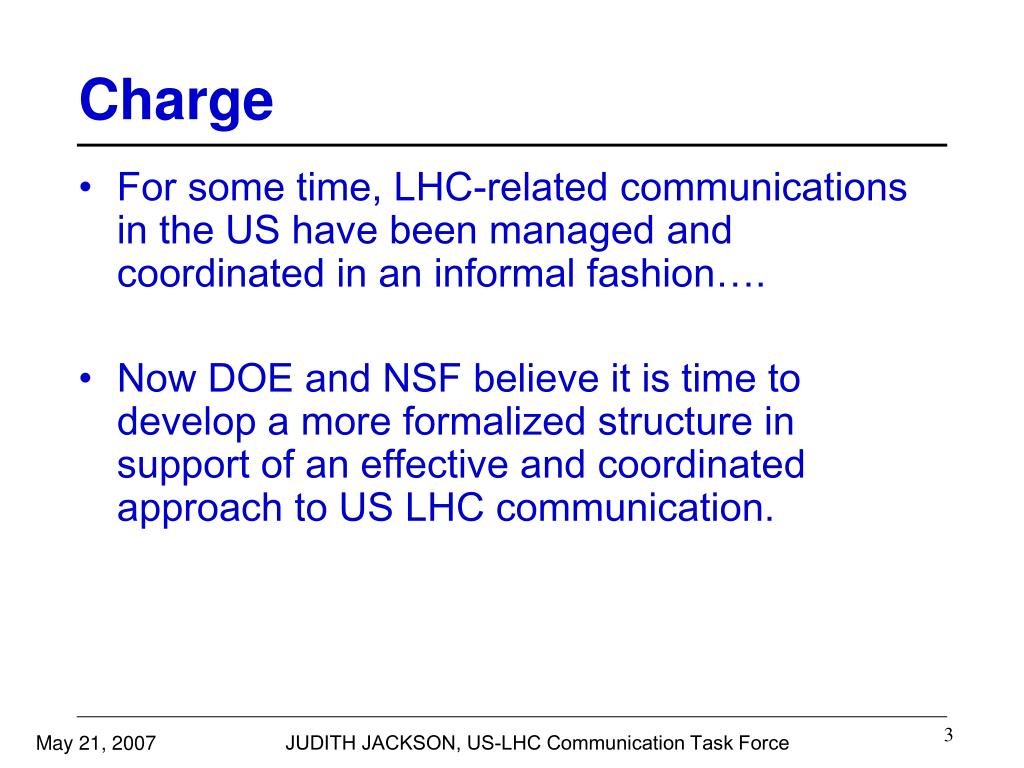 Charge

• For some time, LHC-related communications in the US have been managed and coordinated in an informal fashion….

• Now DOE and NSF believe it is time to develop a more formalized structure in support of an effective and coordinated approach to US LHC communication.

May 21, 2007 JUDITH JACKSON, US-LHC Communication Task Force 3